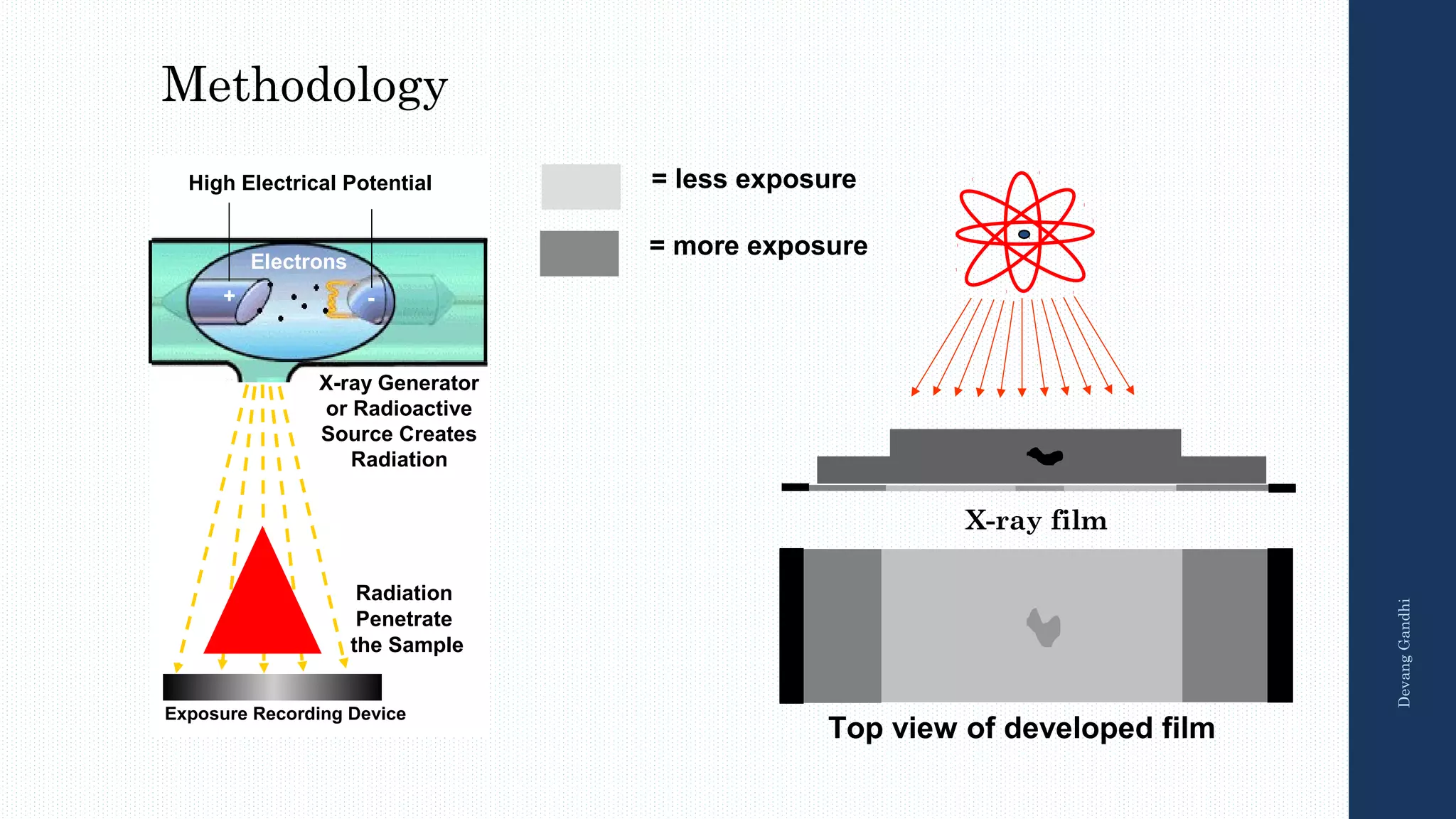 Methodology

High Electrical Potential

Electrons

+

-

X-ray Generator or Radioactive Source Creates Radiation

Radiation Penetrate the Sample

Exposure Recording Device

= less exposure

= more exposure

X-ray film

Top view of developed film

Devang Gandhi